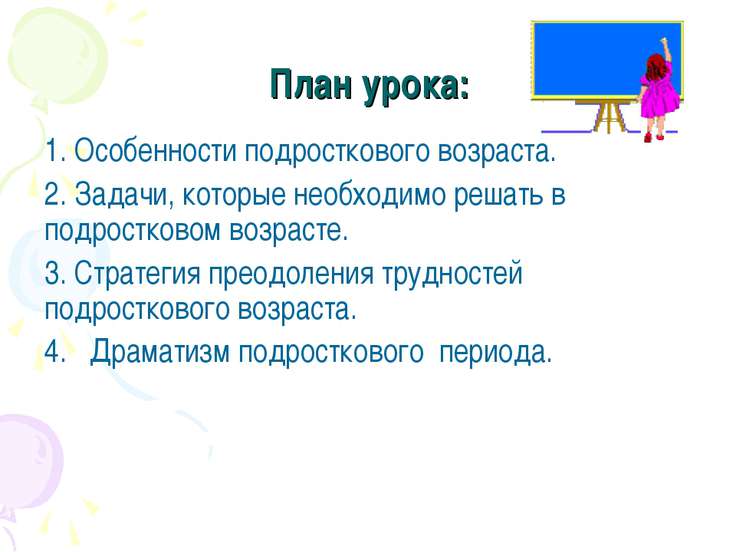 План урока:

1. Особенности подросткового возраста.

2. Задачи, которые необходимо решать в подростковом возрасте.

3. Стратегия преодоления трудностей подросткового возраста.

4. Драматизм подросткового периода.